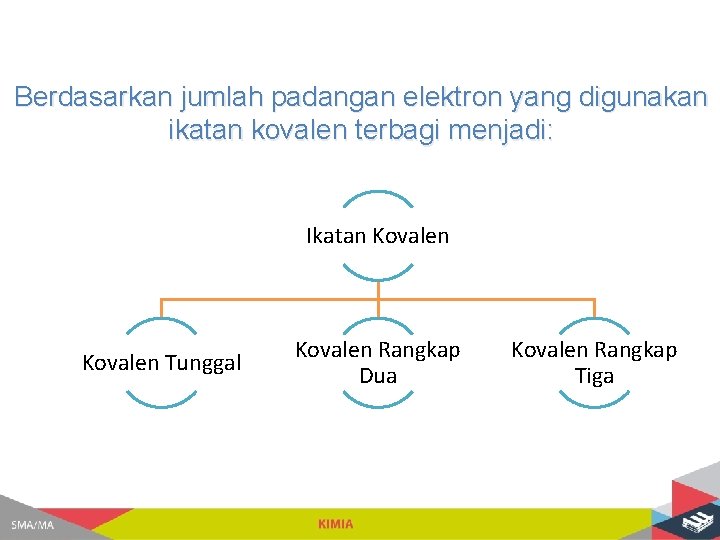 Berdasarkan jumlah padangan elektron yang digunakan ikatan kovalen terbagi menjadi:

Ikatan Kovalen

Kovalen Tunggal

Kovalen Rangkap Dua

Kovalen Rangkap Tiga

SMA/MA

KIMIA